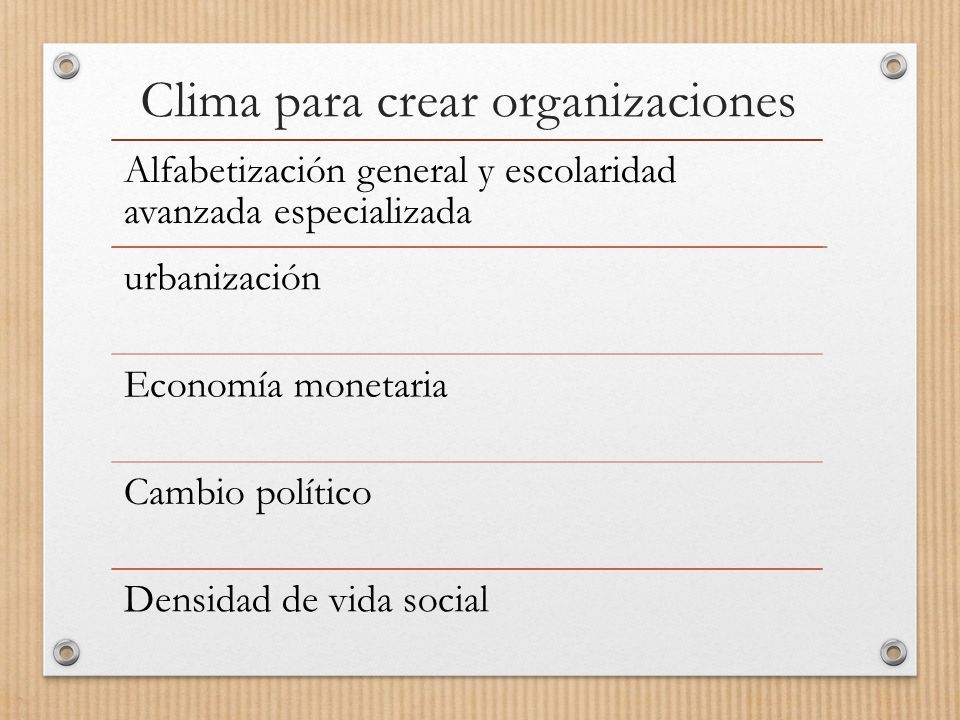 Clima para crear organizaciones

Alfabetización general y escolaridad avanzada especializada

urbanización

Economía monetaria

Cambio político

Densidad de vida social